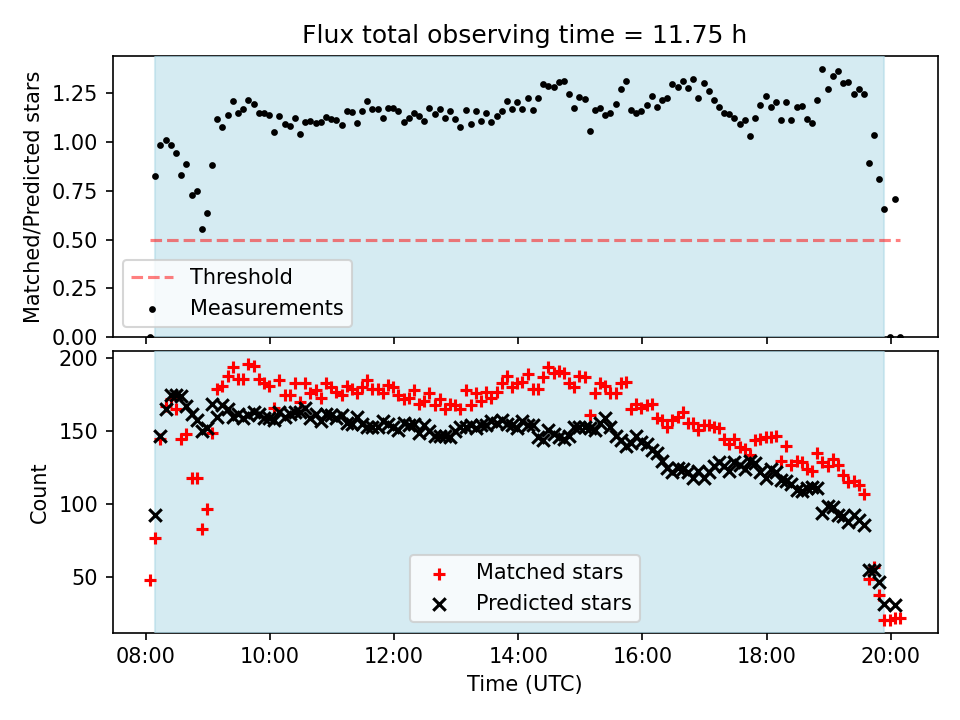 Flux total observing time = 11.75 h

Matched/Predicted stars

1.25
1.00
0.75
0.50
0.25
0.00

Threshold
Measurements

Count

200
150
100
50

Matched stars
Predicted stars

08:00
10:00
12:00
14:00
16:00
18:00
20:00

Time (UTC)